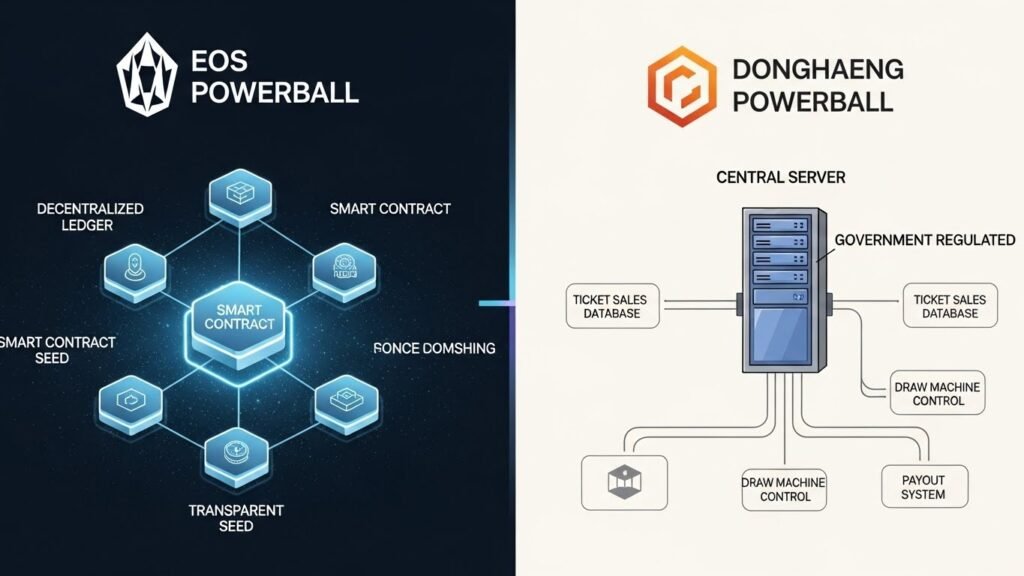 EOS POWERBALL

DECENTRALIZED LEDGER

SMART CONTRACT

SMART CONTRACT

SMART CONTRACT SEED

RONCE DOMSHING

TRANSPARENT SEED

DONGHAENG POWERBALL

CENTRAL SERVER

GOVERNMENT REGULATED

TICKET SALES DATABASE

TICKET SALES DATABASE

DRAW MACHINE CONTROL

DRAW MACHINE CONTROL

PAYOUT SYSTEM